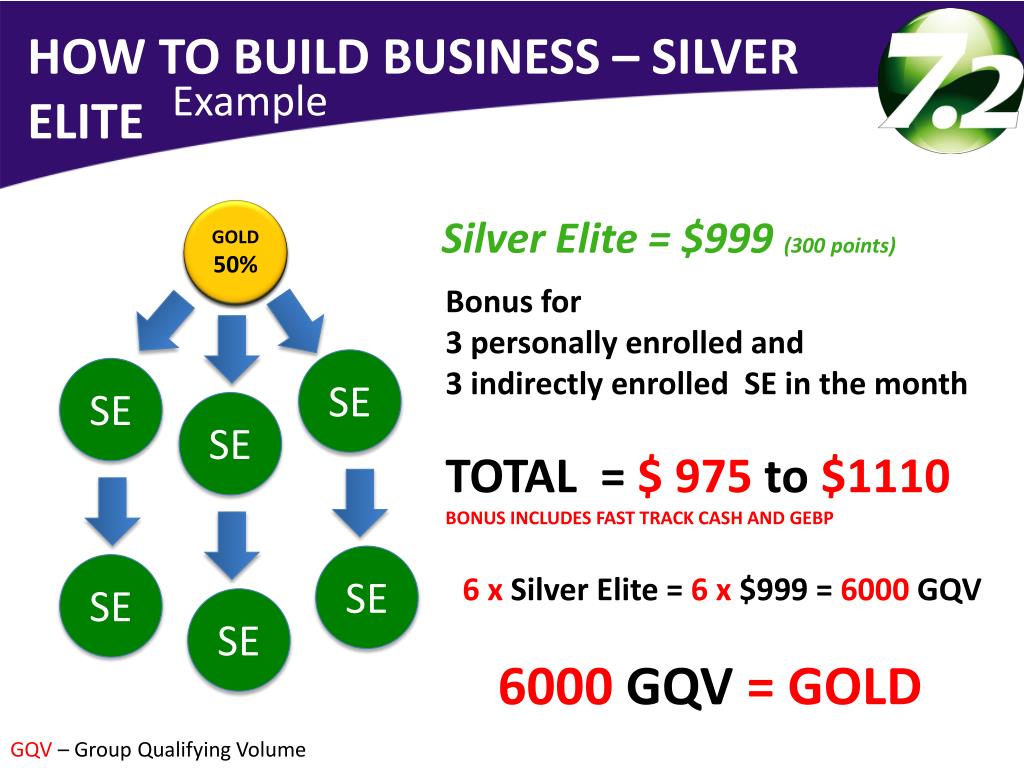 HOW TO BUILD BUSINESS – SILVER ELITE Example

7.2

GOLD 50%

SE

SE

SE

SE

SE

SE

Silver Elite = \$999 (300 points)

Bonus for
3 personally enrolled and
3 indirectly enrolled SE in the month

TOTAL = \$ 975 to \$1110
BONUS INCLUDES FAST TRACK CASH AND GEBP

6 x Silver Elite = 6 x \$999 = 6000 GQV

6000 GQV = GOLD

GQV – Group Qualifying Volume